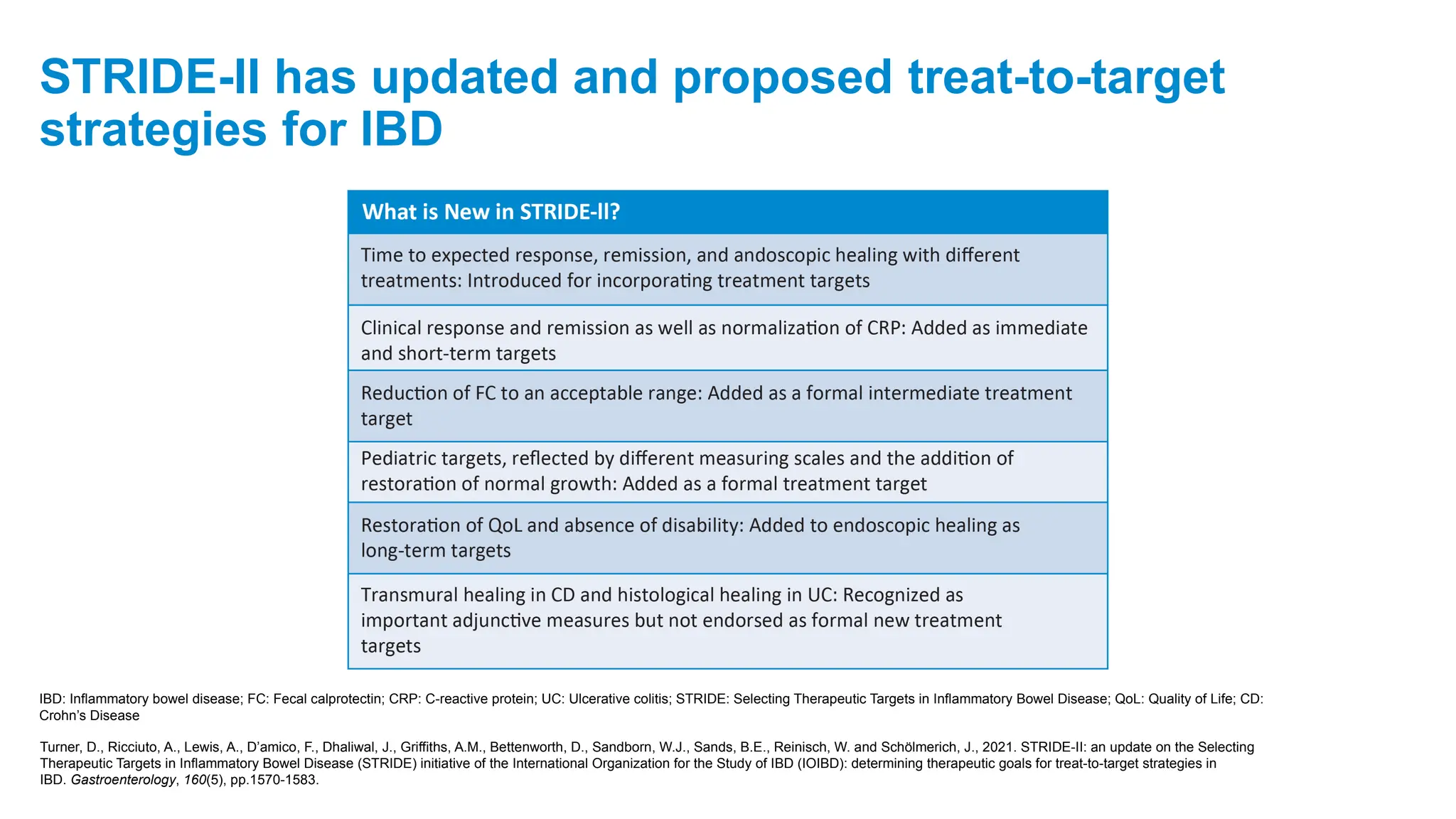 STRIDE-II has updated and proposed treat-to-target strategies for IBD

| What is New in STRIDE-II? |
|---|
| Time to expected response, remission, and andoscopic healing with different treatments: Introduced for incorporating treatment targets |
| Clinical response and remission as well as normalization of CRP: Added as immediate and short-term targets |
| Reduction of FC to an acceptable range: Added as a formal intermediate treatment target |
| Pediatric targets, reflected by different measuring scales and the addition of restoration of normal growth: Added as a formal treatment target |
| Restoration of QoL and absence of disability: Added to endoscopic healing as long-term targets |
| Transmural healing in CD and histological healing in UC: Recognized as important adjunctive measures but not endorsed as formal new treatment targets |

IBD: Inflammatory bowel disease; FC: Fecal calprotectin; CRP: C-reactive protein; UC: Ulcerative colitis; STRIDE: Selecting Therapeutic Targets in Inflammatory Bowel Disease; QoL: Quality of Life; CD: Crohn's Disease

Turner, D., Ricciuto, A., Lewis, A., D'amico, F., Dhaliwal, J., Griffiths, A.M., Bettenworth, D., Sandborn, W.J., Sands, B.E., Reinisch, W. and Schölmerich, J., 2021. STRIDE-II: an update on the Selecting Therapeutic Targets in Inflammatory Bowel Disease (STRIDE) initiative of the International Organization for the Study of IBD (IOIBD): determining therapeutic goals for treat-to-target strategies in IBD. Gastroenterology, 160(5), pp.1570-1583.